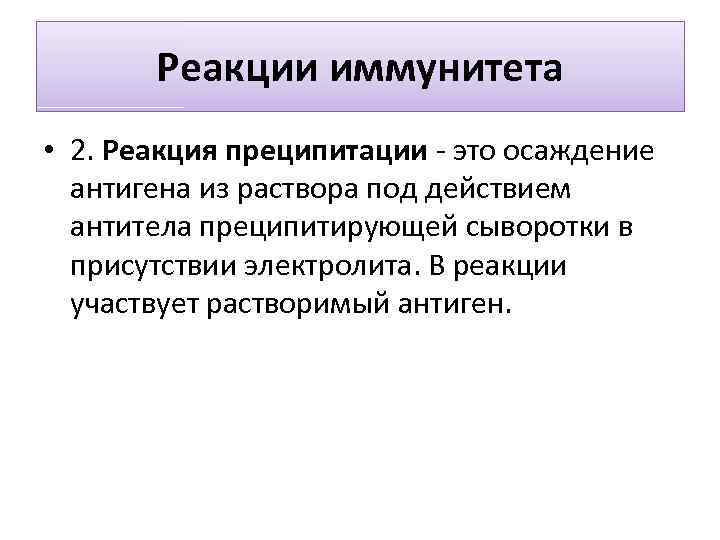 Реакции иммунитета

• 2. Реакция преципитации - это осаждение антигена из раствора под действием антитела преципитирующей сыворотки в присутствии электролита. В реакции участвует растворимый антиген.